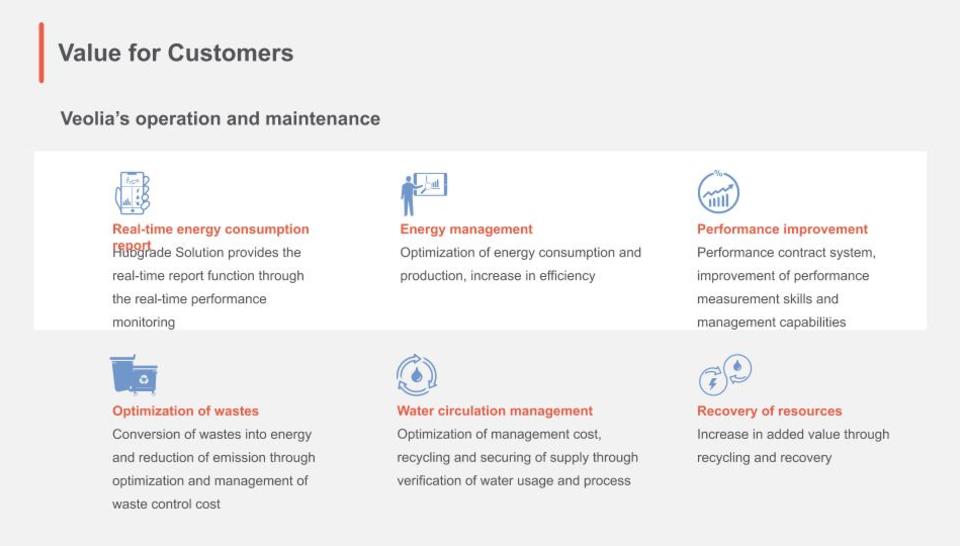 Value for Customers

Veolia's operation and maintenance

Real-time energy consumption report
Hubgrade Solution provides the real-time report function through the real-time performance monitoring

Energy management
Optimization of energy consumption and production, increase in efficiency

Performance improvement
Performance contract system, improvement of performance measurement skills and management capabilities

Optimization of wastes
Conversion of wastes into energy and reduction of emission through optimization and management of waste control cost

Water circulation management
Optimization of management cost, recycling and securing of supply through verification of water usage and process

Recovery of resources
Increase in added value through recycling and recovery